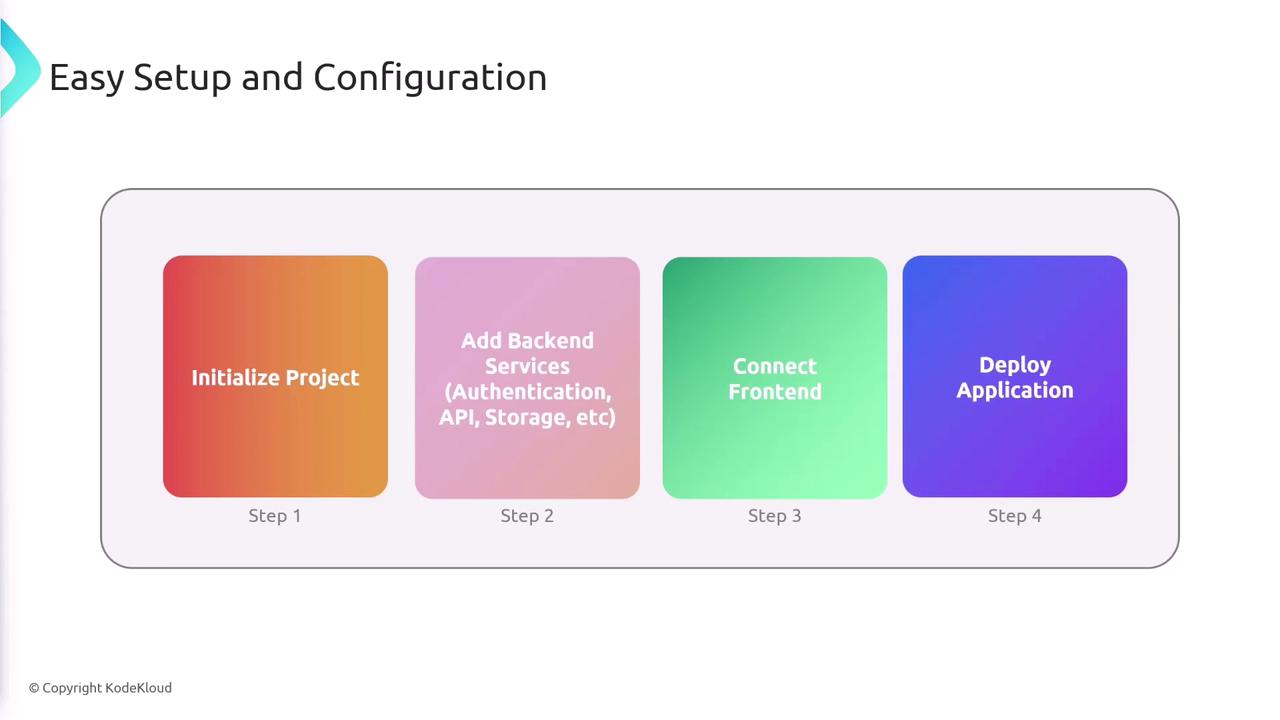 Easy Setup and Configuration

Initialize Project
Step 1

Add Backend Services (Authentication, API, Storage, etc)
Step 2

Connect Frontend
Step 3

Deploy Application
Step 4

© Copyright KodeKloud